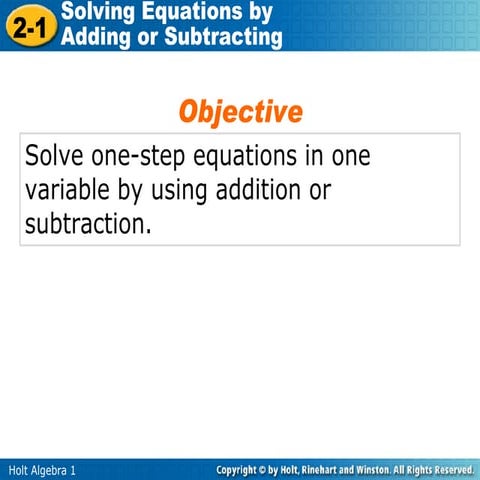 2-1 Solving Equations by Adding or Subtracting

Objective

Solve one-step equations in one variable by using addition or subtraction.

Holt Algebra 1

Copyright © by Holt, Rinehart and Winston. All Rights Reserved.